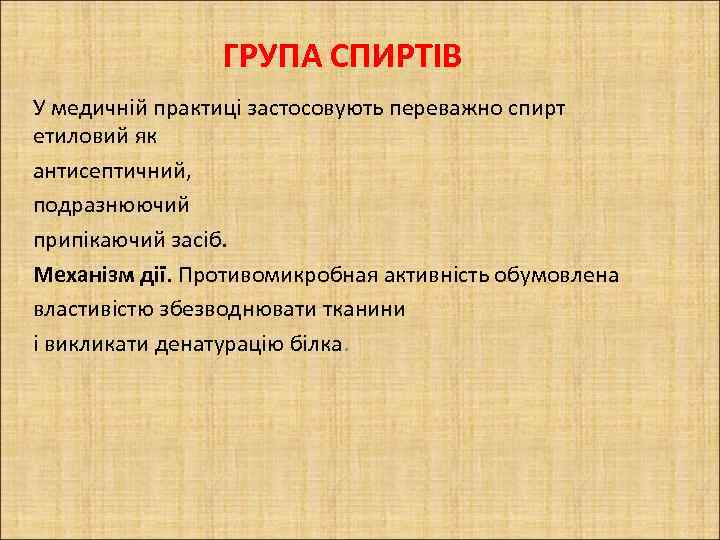 ГРУПА СПИРТІВ

У медичній практиці застосовують переважно спирт етиловий як

антисептичний,

подразнюючий

припікаючий засіб.

Механізм дії. Противомикробная активність обумовлена

властивістю збезводнювати тканини

і викликати денатурацію білка.